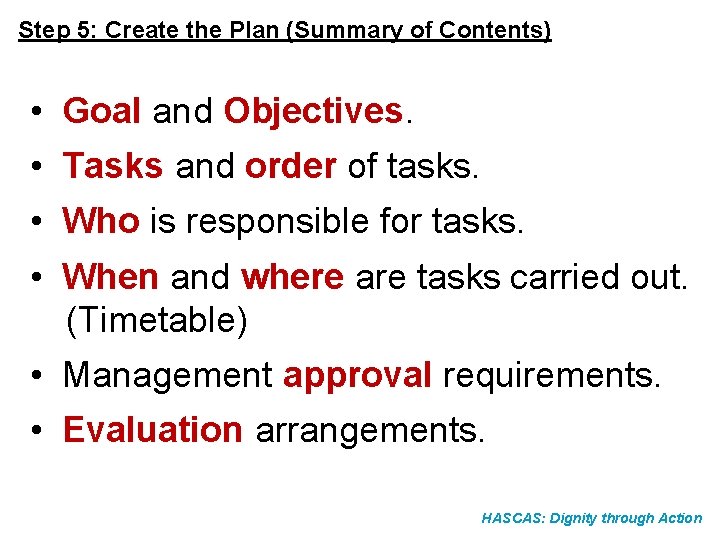 Step 5: Create the Plan (Summary of Contents)

• Goal and Objectives.
• Tasks and order of tasks.
• Who is responsible for tasks.
• When and where are tasks carried out. (Timetable)
• Management approval requirements.
• Evaluation arrangements.

HASCAS: Dignity through Action